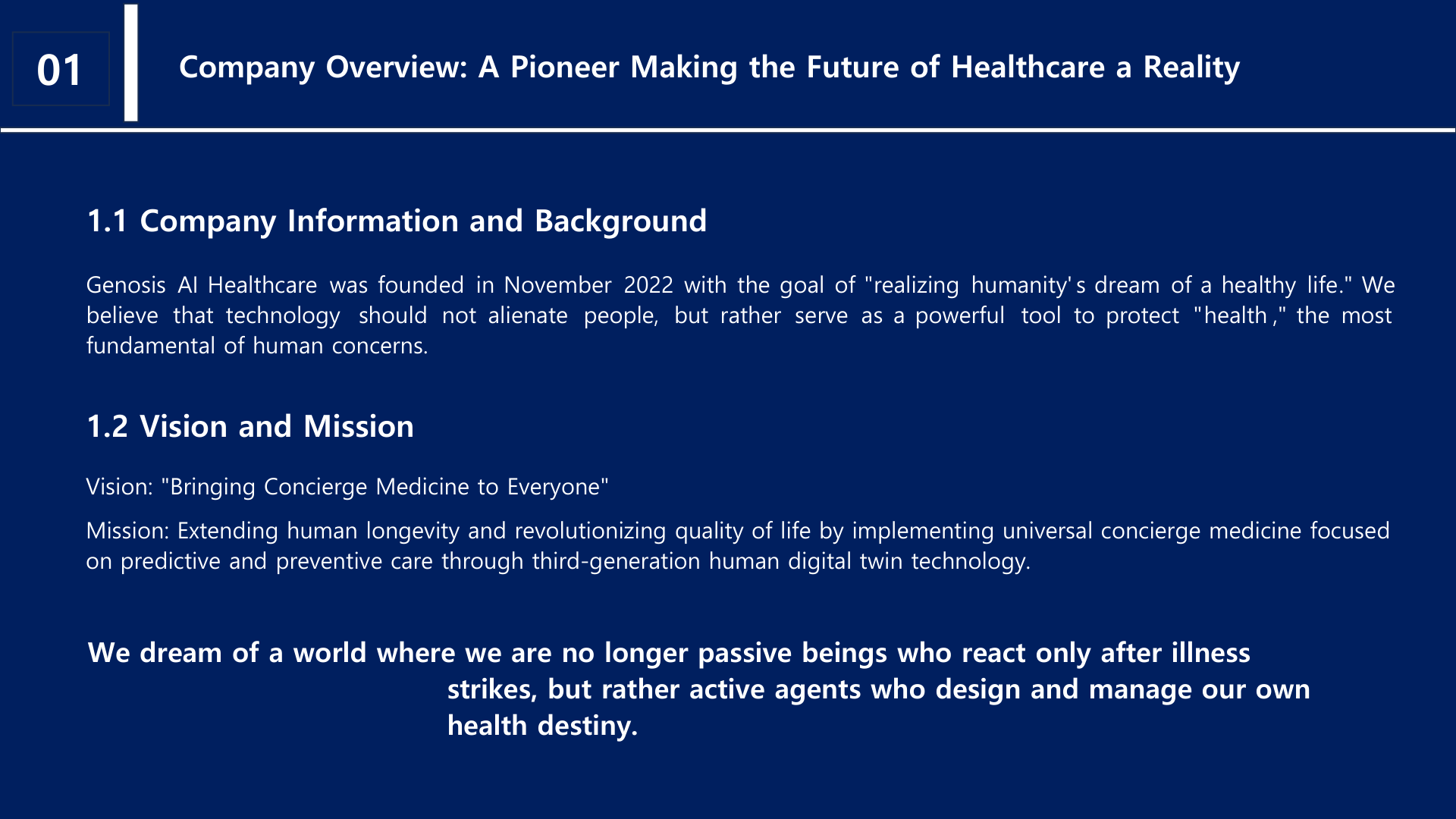 01

Company Overview: A Pioneer Making the Future of Healthcare a Reality

1.1 Company Information and Background

Genosis AI Healthcare was founded in November 2022 with the goal of "realizing humanity's dream of a healthy life." We believe that technology should not alienate people, but rather serve as a powerful tool to protect "health," the most fundamental of human concerns.

1.2 Vision and Mission

Vision: "Bringing Concierge Medicine to Everyone"

Mission: Extending human longevity and revolutionizing quality of life by implementing universal concierge medicine focused on predictive and preventive care through third-generation human digital twin technology.

We dream of a world where we are no longer passive beings who react only after illness strikes, but rather active agents who design and manage our own health destiny.